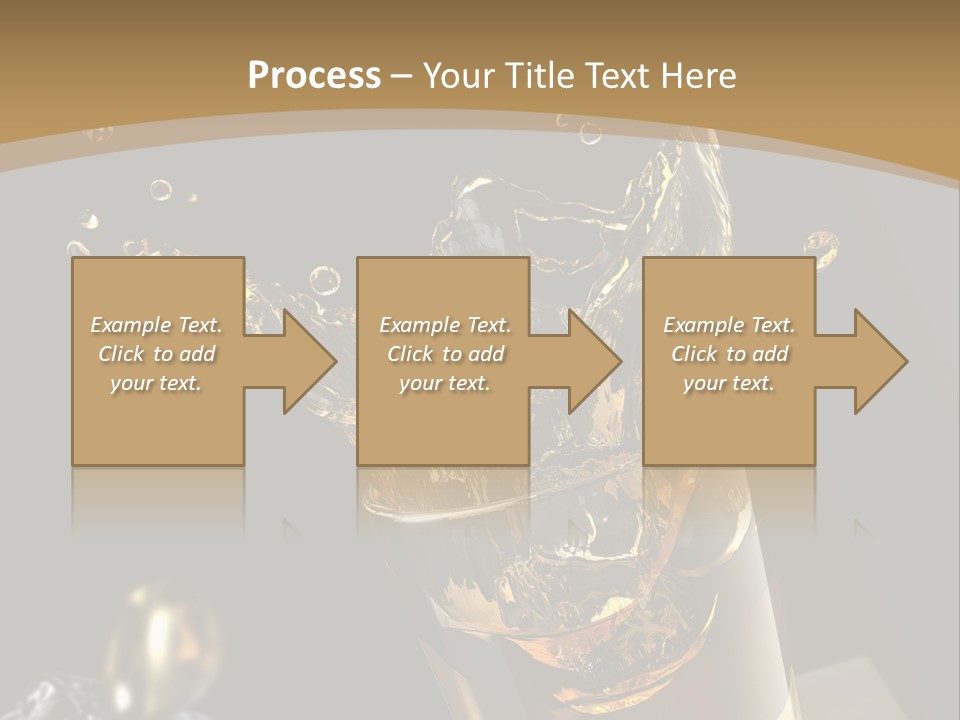 Process – Your Title Text Here

Example Text. Click to add your text.

Example Text. Click to add your text.

Example Text. Click to add your text.